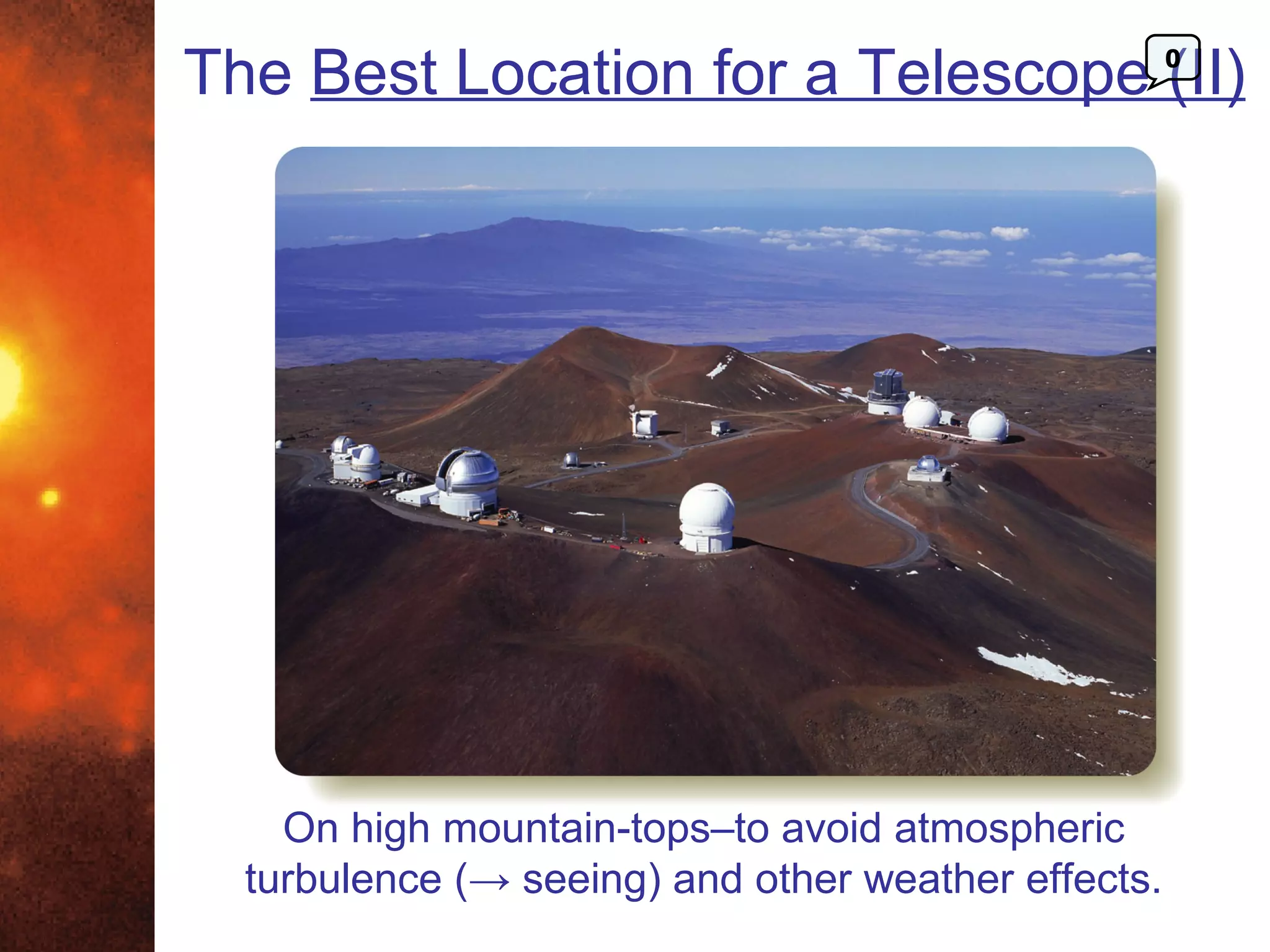 The Best Location for a Telescope (II)

0

On high mountain-tops–to avoid atmospheric turbulence (→ seeing) and other weather effects.